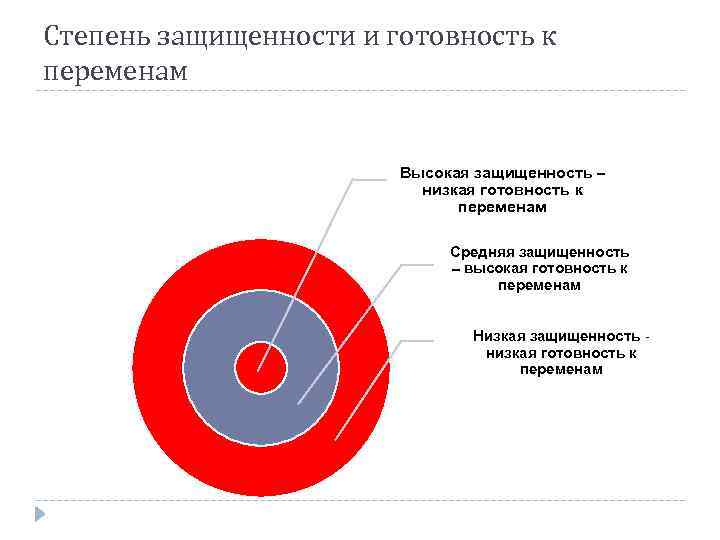 Степень защищенности и готовность к переменам

Высокая защищенность – низкая готовность к переменам

Средняя защищенность – высокая готовность к переменам

Низкая защищенность - низкая готовность к переменам